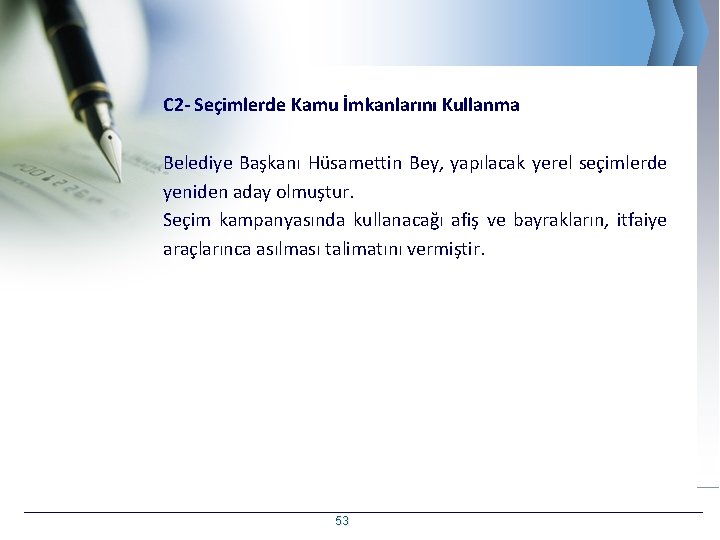 C2- Seçimlerde Kamu İmkanlarını Kullanma

Belediye Başkanı Hüsamettin Bey, yapılacak yerel seçimlerde yeniden aday olmuştur.
Seçim kampanyasında kullanacağı afiş ve bayrakların, itfaiye araçlarınca asılması talimatını vermiştir.

53